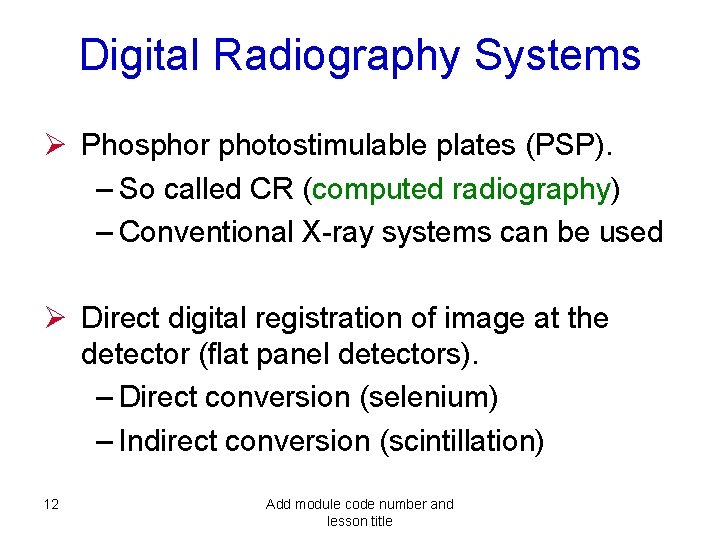 Digital Radiography Systems

➢ Phosphor photostimulable plates (PSP).
– So called CR (computed radiography)
– Conventional X-ray systems can be used

➢ Direct digital registration of image at the detector (flat panel detectors).
– Direct conversion (selenium)
– Indirect conversion (scintillation)

12

Add module code number and lesson title